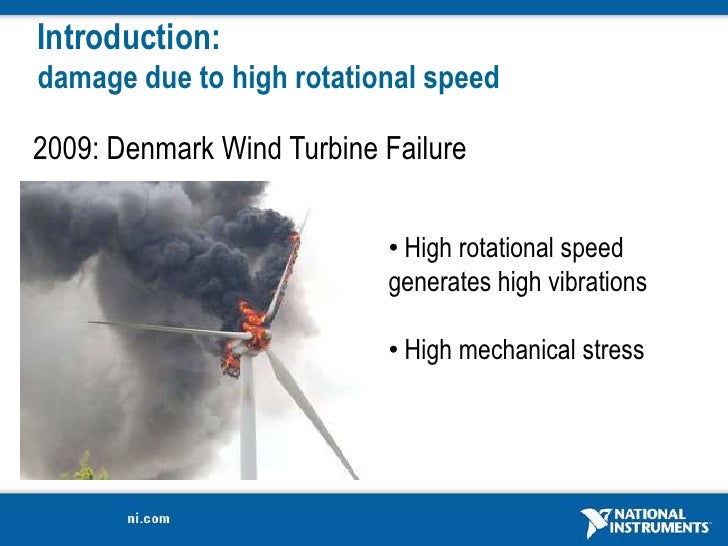 Introduction:
damage due to high rotational speed

2009: Denmark Wind Turbine Failure

• High rotational speed generates high vibrations

• High mechanical stress

ni.com

NATIONAL INSTRUMENTS